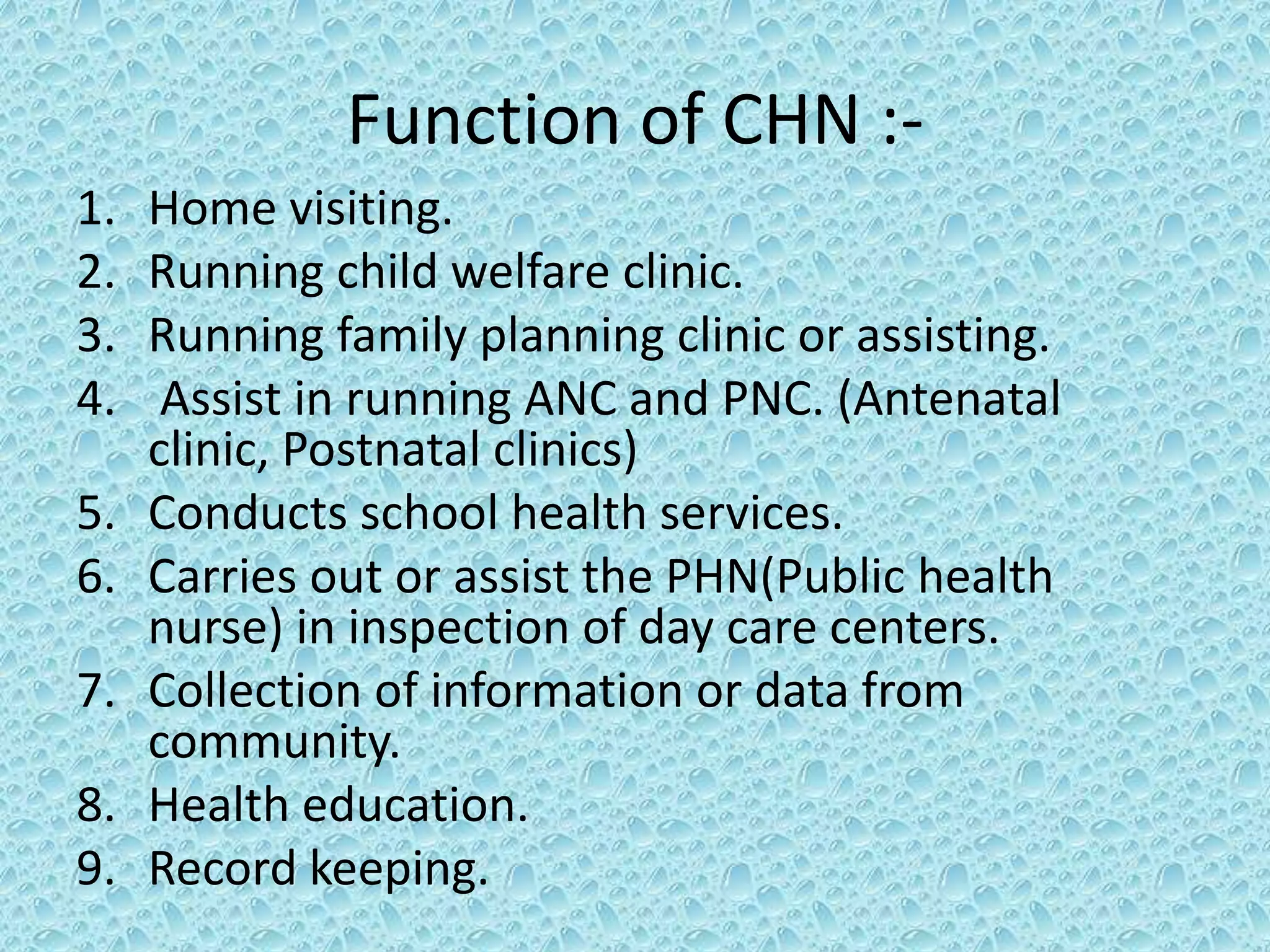 Function of CHN :-

1. Home visiting.
2. Running child welfare clinic.
3. Running family planning clinic or assisting.
4. Assist in running ANC and PNC. (Antenatal clinic, Postnatal clinics)
5. Conducts school health services.
6. Carries out or assist the PHN(Public health nurse) in inspection of day care centers.
7. Collection of information or data from community.
8. Health education.
9. Record keeping.